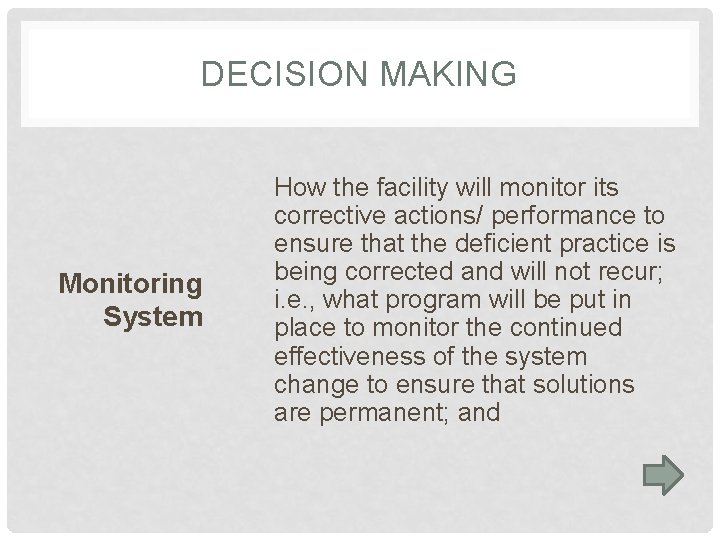 DECISION MAKING

Monitoring System

How the facility will monitor its corrective actions/ performance to ensure that the deficient practice is being corrected and will not recur; i.e., what program will be put in place to monitor the continued effectiveness of the system change to ensure that solutions are permanent; and